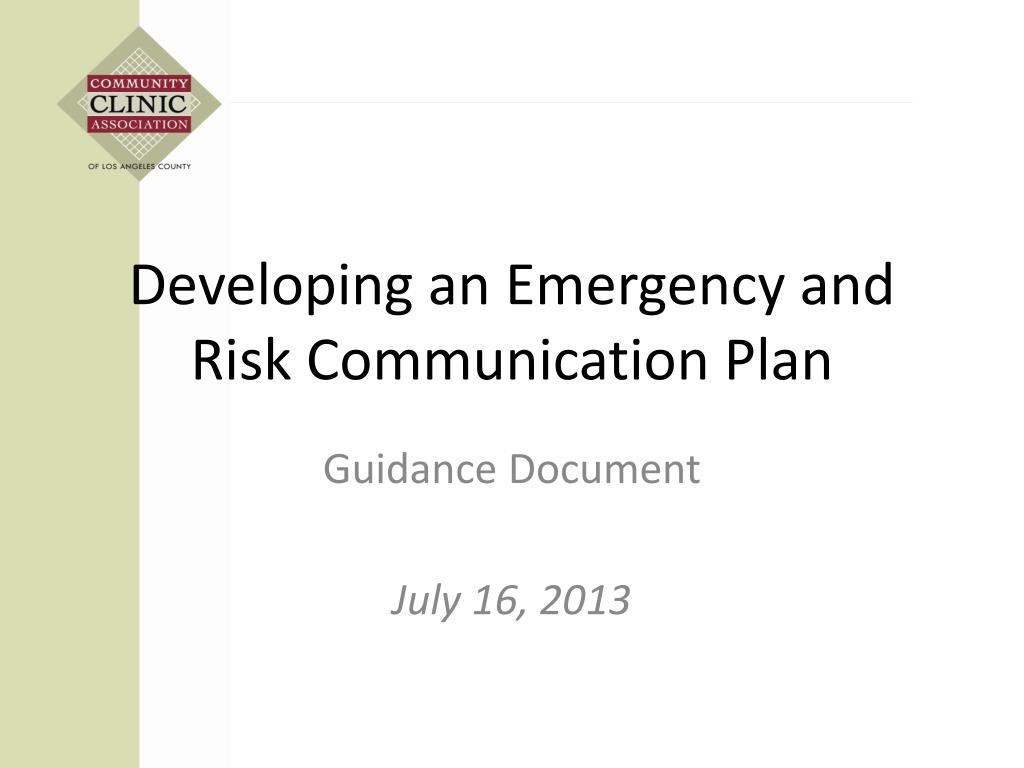 COMMUNITY
CLINIC
ASSOCIATION
OF LOS ANGELES COUNTY

Developing an Emergency and Risk Communication Plan

Guidance Document

July 16, 2013